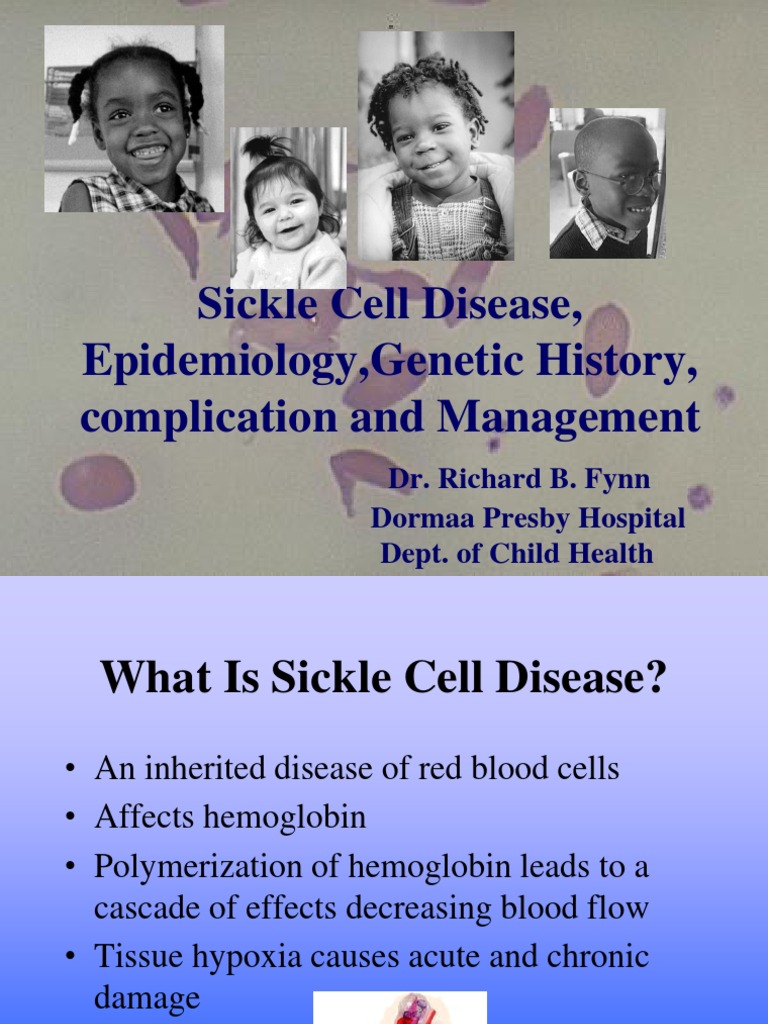 Sickle Cell Disease, Epidemiology,Genetic History, complication and Management

Dr. Richard B. Fynn
Dormaa Presby Hospital
Dept. of Child Health

What Is Sickle Cell Disease?

• An inherited disease of red blood cells
• Affects hemoglobin
• Polymerization of hemoglobin leads to a cascade of effects decreasing blood flow
• Tissue hypoxia causes acute and chronic damage